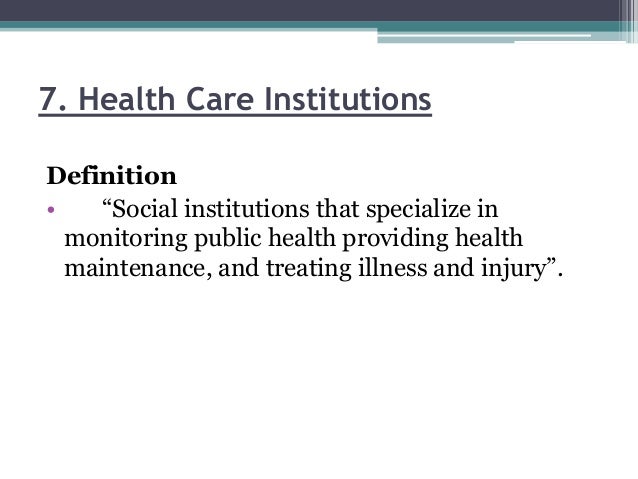 7. Health Care Institutions

Definition

• “Social institutions that specialize in monitoring public health providing health maintenance, and treating illness and injury”.